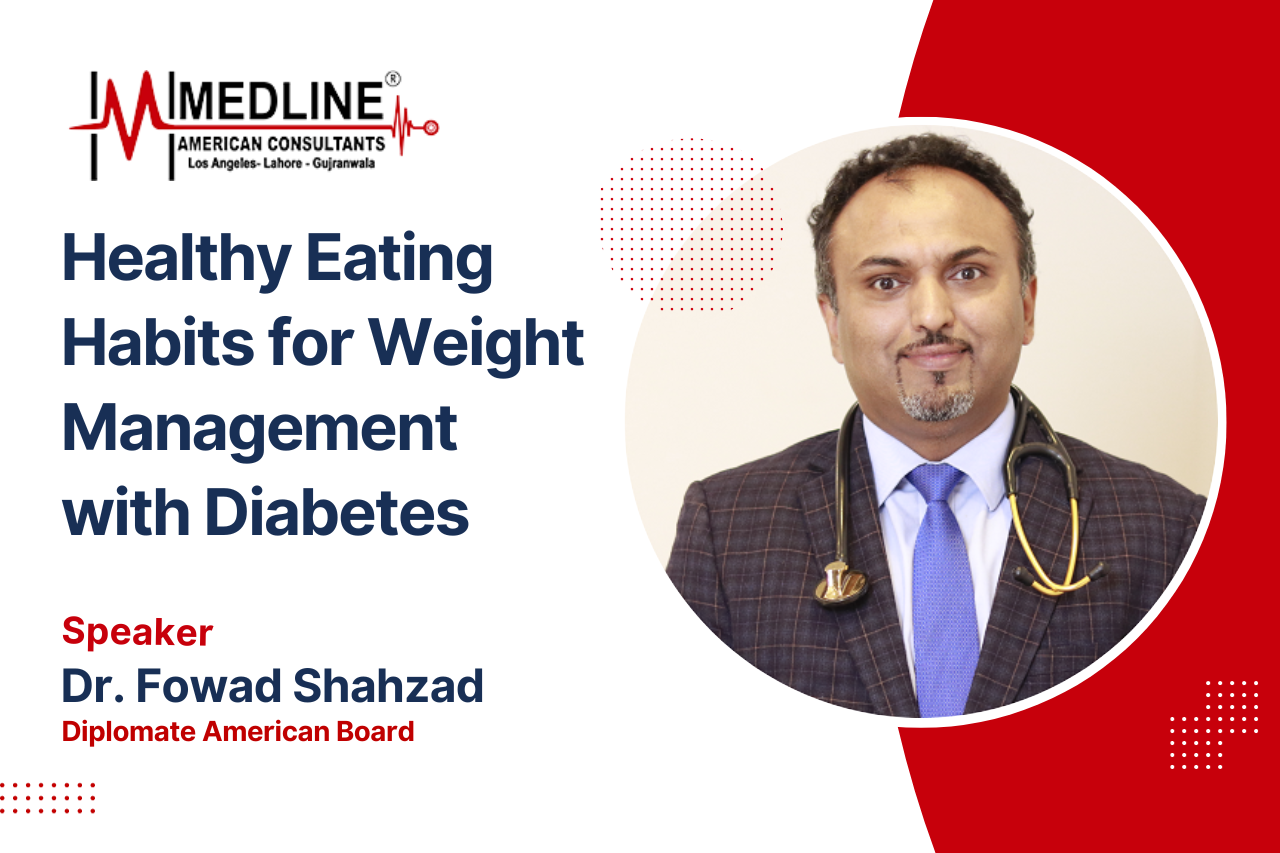 MEDLINE®
AMERICAN CONSULTANTS
Los Angeles- Lahore - Gujranwala

Healthy Eating Habits for Weight Management with Diabetes

Speaker
Dr. Fowad Shahzad
Diplomate American Board